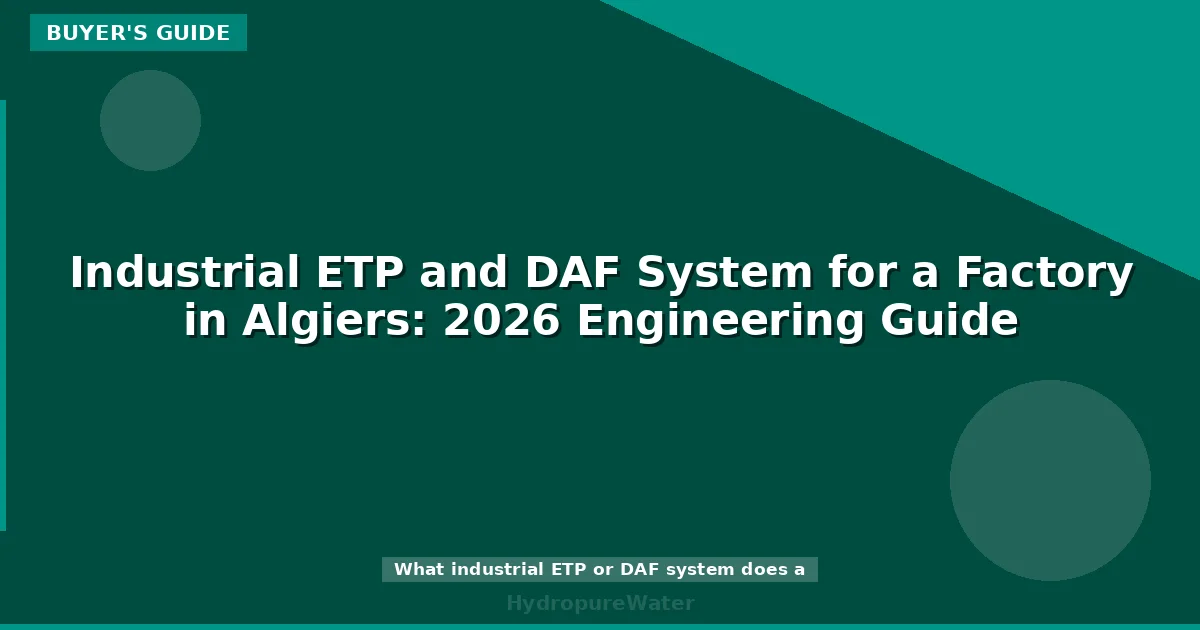 BUYER'S GUIDE

Industrial ETP and DAF System for a Factory in Algiers: 2026 Engineering Guide

What industrial ETP or DAF system does a

HydropureWater